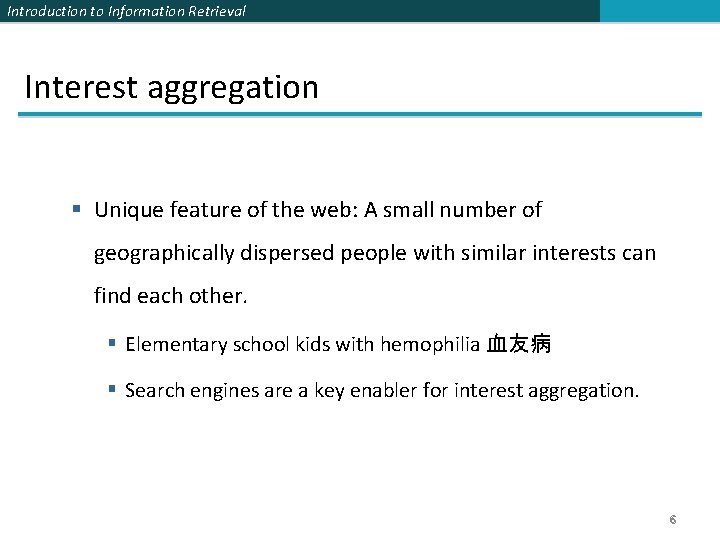 Introduction to Information Retrieval

Interest aggregation

▪ Unique feature of the web: A small number of geographically dispersed people with similar interests can find each other.

▪ Elementary school kids with hemophilia 血友病

▪ Search engines are a key enabler for interest aggregation.

6